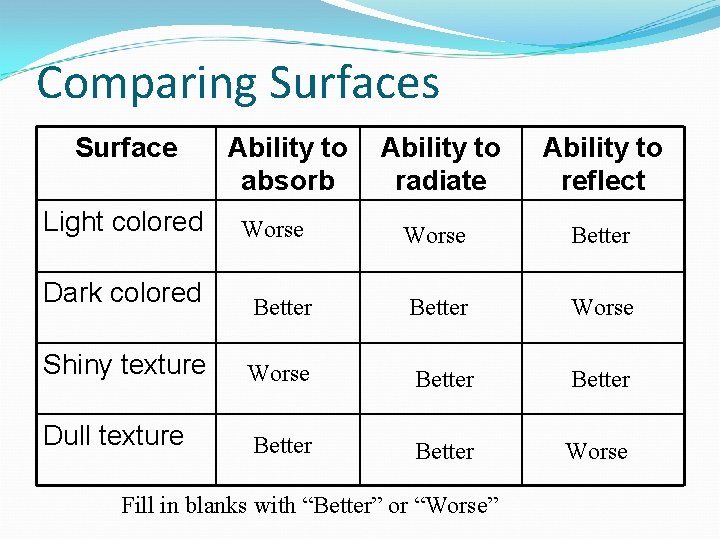 Comparing Surfaces

| Surface | Ability to absorb | Ability to radiate | Ability to reflect |
|---|---|---|---|
| Light colored | Worse | Worse | Better |
| Dark colored | Better | Better | Worse |
| Shiny texture | Worse | Better | Better |
| Dull texture | Better | Better | Worse |

Fill in blanks with “Better” or “Worse”